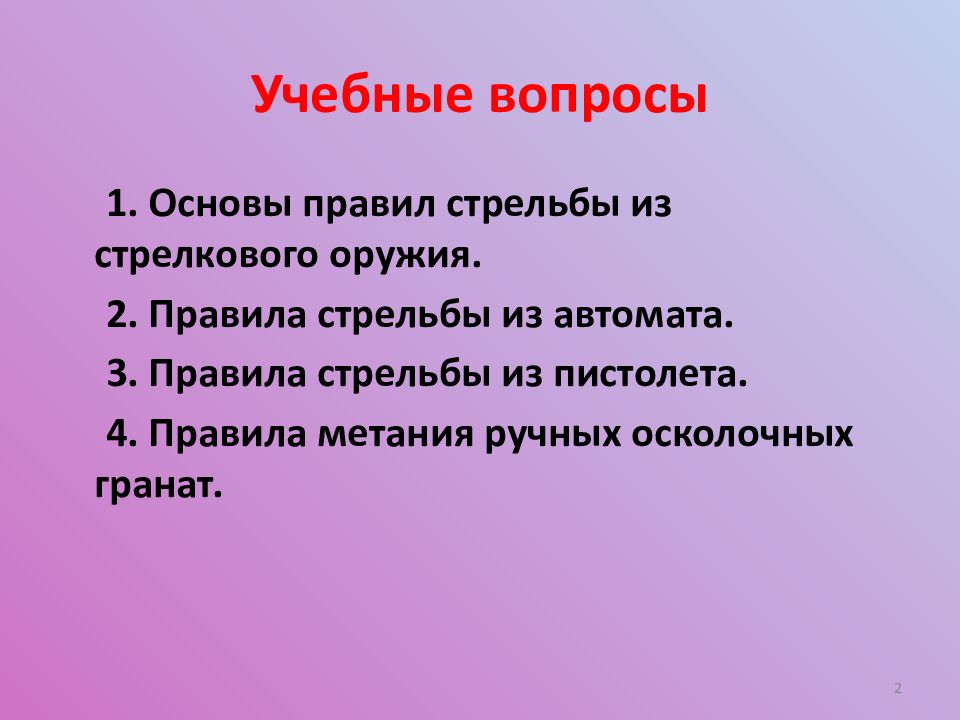 Учебные вопросы

1. Основы правил стрельбы из стрелкового оружия.

2. Правила стрельбы из автомата.

3. Правила стрельбы из пистолета.

4. Правила метания ручных осколочных гранат.

2